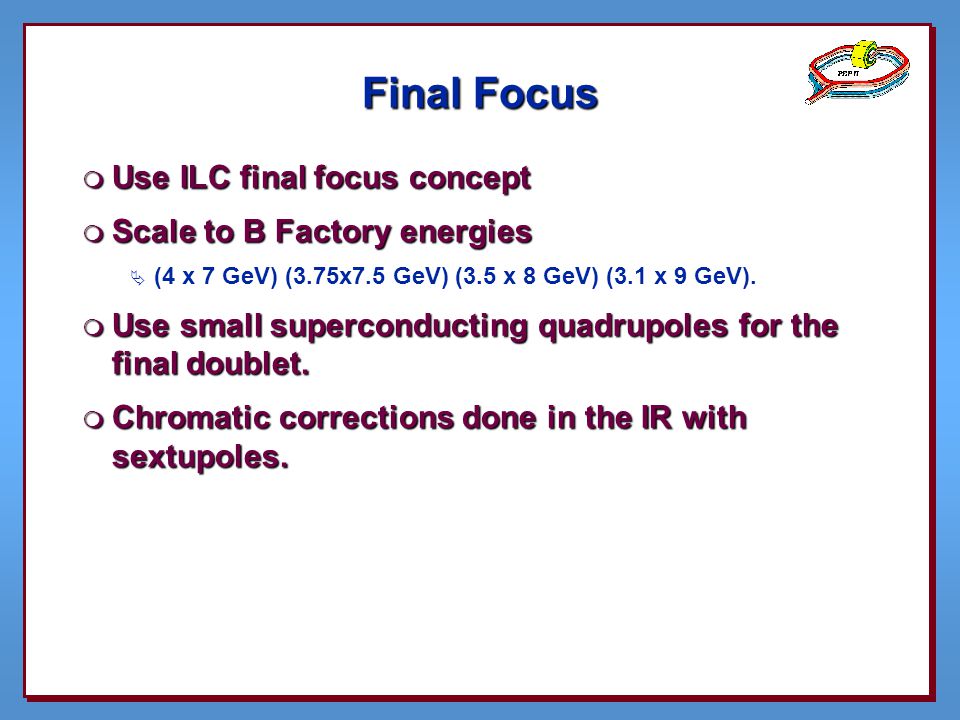 PEP II

Final Focus

Use ILC final focus concept

Scale to B Factory energies

(4 x 7 GeV) (3.75x7.5 GeV) (3.5 x 8 GeV) (3.1 x 9 GeV).

Use small superconducting quadrupoles for the final doublet.

Chromatic corrections done in the IR with sextupoles.